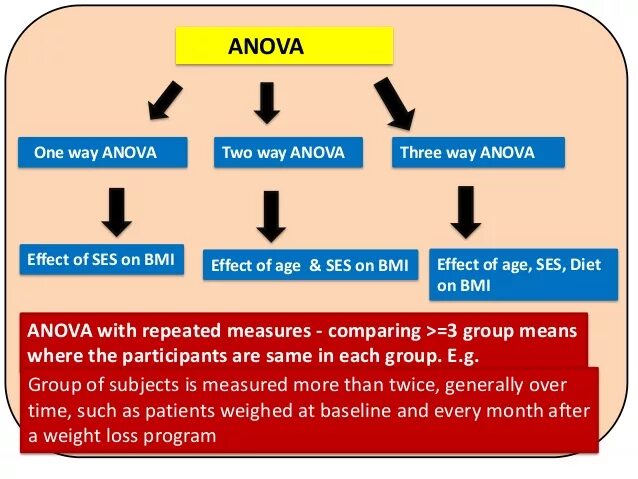 ANOVA

One way ANOVA

Two way ANOVA

Three way ANOVA

Effect of SES on BMI

Effect of age & SES on BMI

Effect of age, SES, Diet on BMI

ANOVA with repeated measures - comparing >=3 group means where the participants are same in each group. E.g.

Group of subjects is measured more than twice, generally over time, such as patients weighed at baseline and every month after a weight loss program